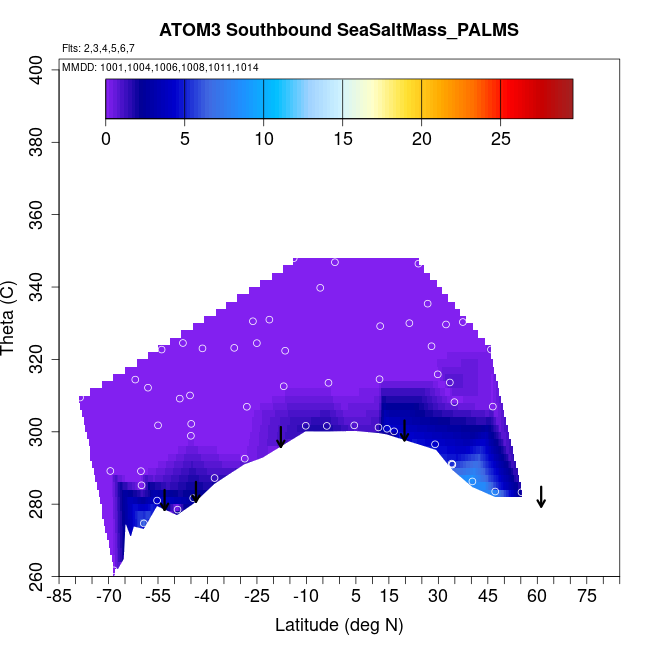 ATOM3 Southbound SeaSaltMass_PALMS

Flts: 2,3,4,5,6,7

MMDD: 1001,1004,1006,1008,1011,1014

0 5 10 15 20 25

Theta (C)

400
380
360
340
320
300
280
260

-85 -70 -55 -40 -25 -10 5 15 30 45 60 75

Latitude (deg N)